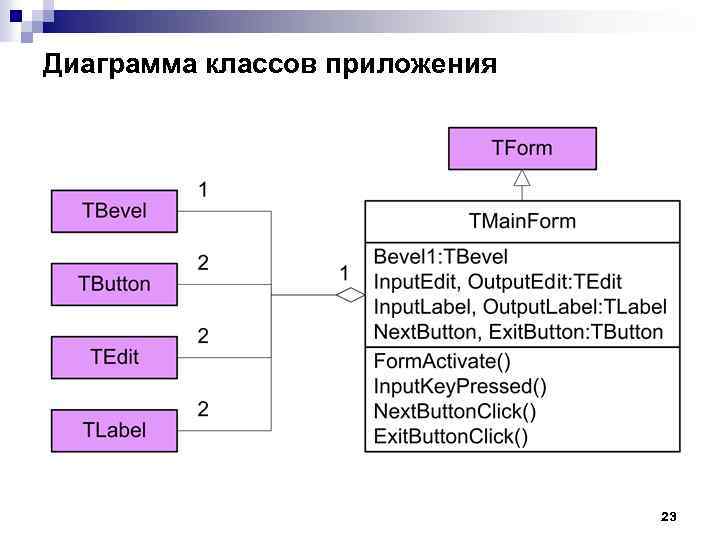 Диаграмма классов приложения

TForm

TBevel
1
TButton
2
TEdit
2
TLabel
2
1

TMainForm
Bevel1:TBevel
InputEdit, OutputEdit:TEdit
InputLabel, OutputLabel:TLabel
NextButton, ExitButton:TButton
FormActivate()
InputKeyPressed()
NextButtonClick()
ExitButtonClick()

23